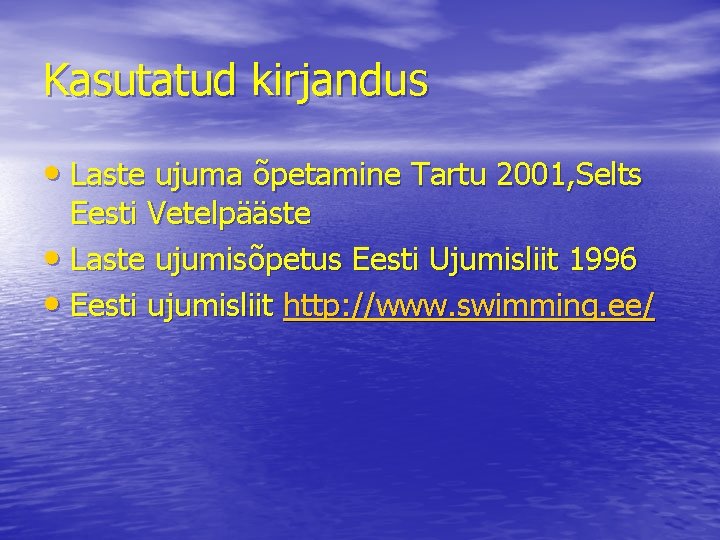 Kasutatud kirjandus

• Laste ujuma õpetamine Tartu 2001,Selts Eesti Vetelpääste
• Laste ujumisõpetus Eesti Ujumisliit 1996
• Eesti ujumisliit http://www.swimming.ee/